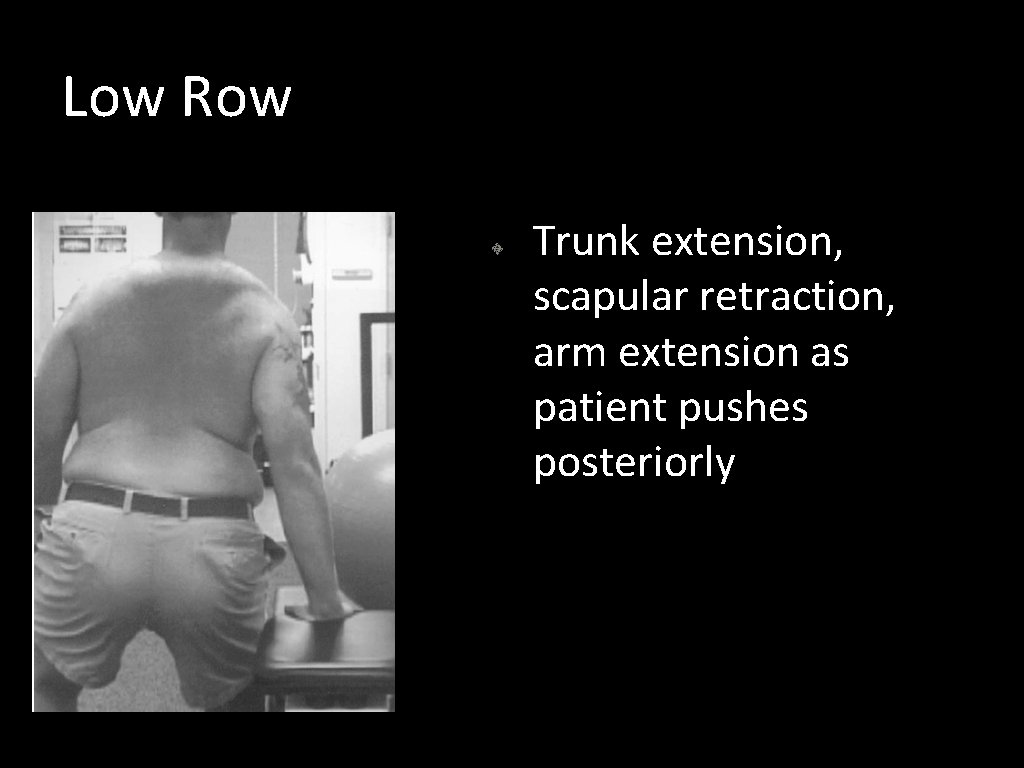 Low Row

Trunk extension, scapular retraction, arm extension as patient pushes posteriorly